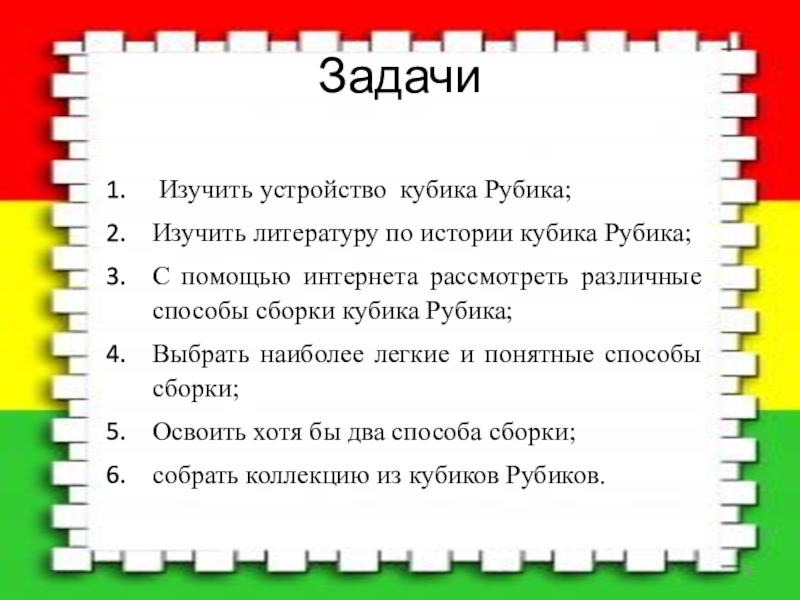 Задачи

1. Изучить устройство кубика Рубика;
2. Изучить литературу по истории кубика Рубика;
3. С помощью интернета рассмотреть различные способы сборки кубика Рубика;
4. Выбрать наиболее легкие и понятные способы сборки;
5. Освоить хотя бы два способа сборки;
6. собрать коллекцию из кубиков Рубиков.